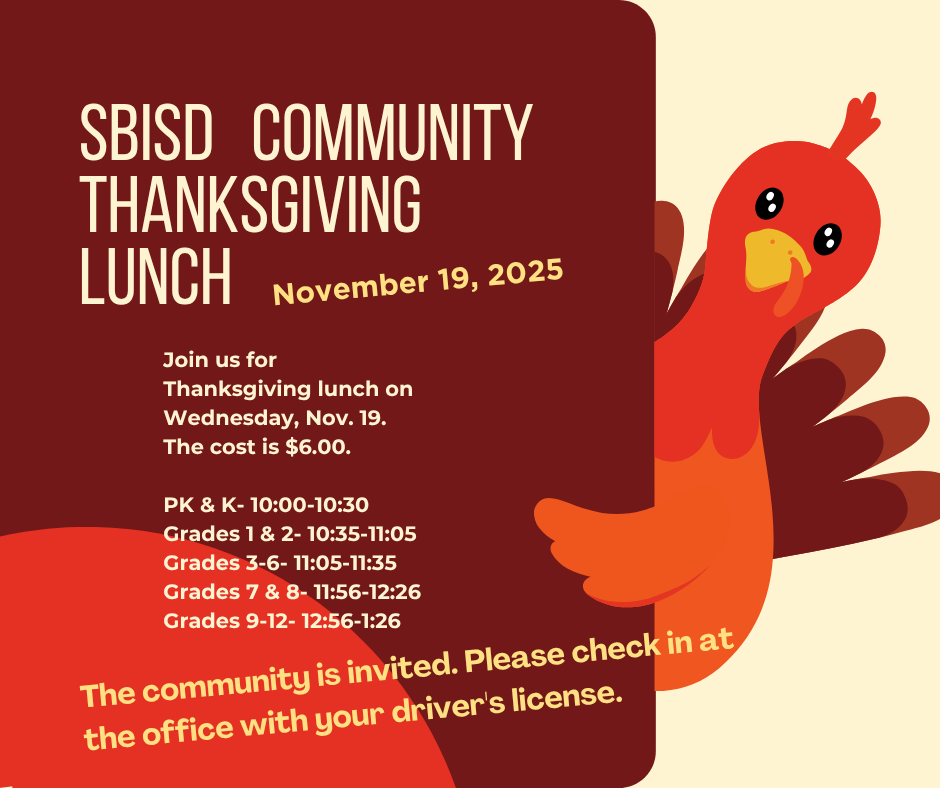 SBISD COMMUNITY THANKSGIVING LUNCH

November 19, 2025

Join us for Thanksgiving lunch on Wednesday, Nov. 19. The cost is $6.00.

PK & K- 10:00-10:30
Grades 1 & 2- 10:35-11:05
Grades 3-6- 11:05-11:35
Grades 7 & 8- 11:56-12:26
Grades 9-12- 12:56-1:26

The community is invited. Please check in at the office with your driver's license.